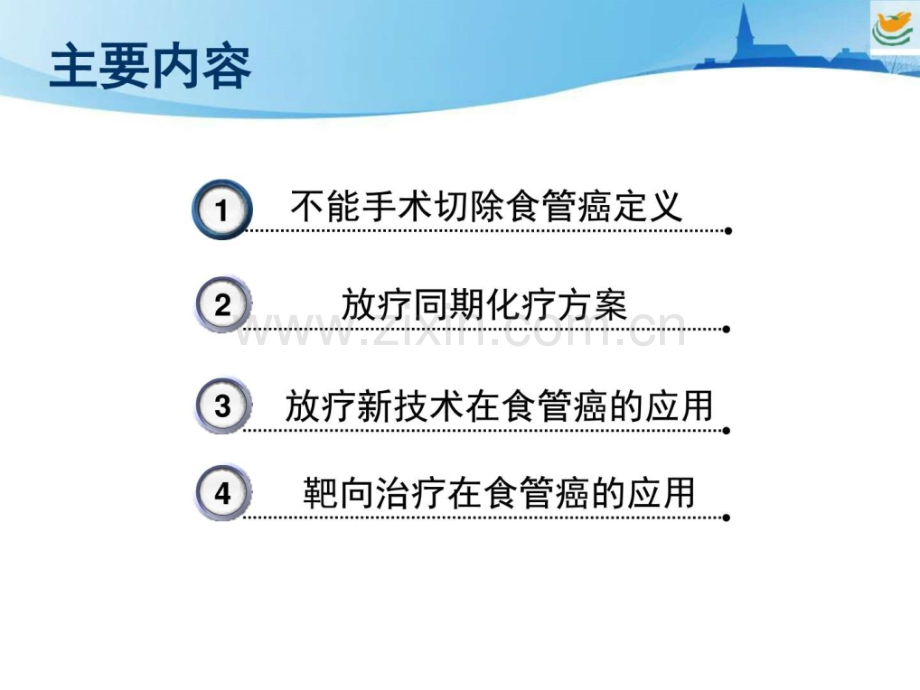 主要内容

1 不能手术切除食管癌定义

2 放疗同期化疗方案

www.zixin.com.cn

3 放疗新技术在食管癌的应用

4 靶向治疗在食管癌的应用